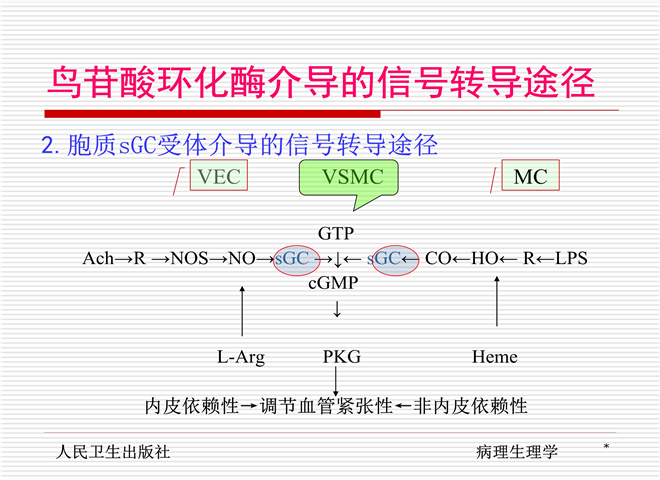 鸟苷酸环化酶介导的信号转导途径

2. 胞质sGC受体介导的信号转导途径

VEC

VSMC

MC

GTP

Ach→R →NOS→NO→sGC →↓← sGC← CO←HO← R←LPS

cGMP

↓

L-Arg

PKG

Heme

内皮依赖性→调节血管紧张性←非内皮依赖性

人民卫生出版社

病理生理学

*